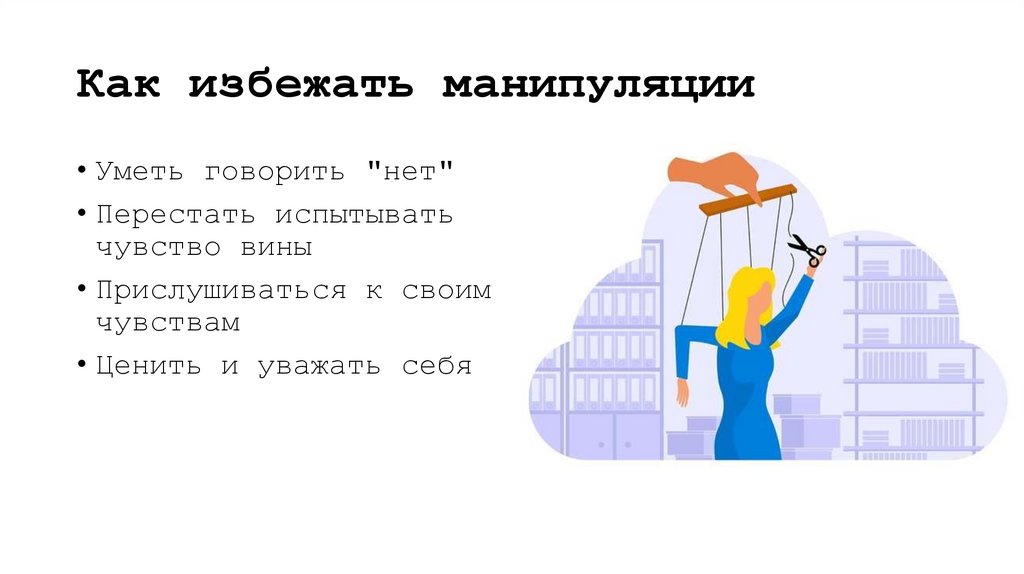 Как избежать манипуляции

• Уметь говорить "нет"

• Перестать испытывать чувство вины

• Прислушиваться к своим чувствам

• Ценить и уважать себя